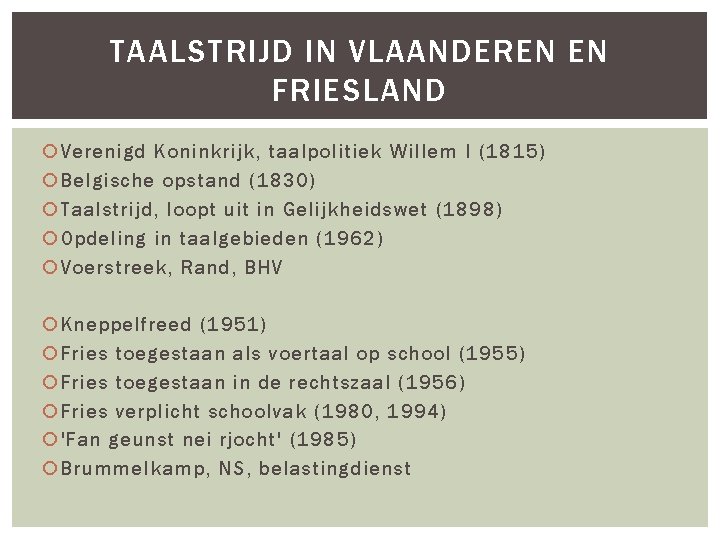 TAALSTRIJD IN VLAANDEREN EN FRIESLAND

Verenigd Koninkrijk, taalpolitiek Willem I (1815)
Belgische opstand (1830)
Taalstrijd, loopt uit in Gelijkheidswet (1898)
Opdeling in taalgebieden (1962)
Voerstreek, Rand, BHV

Kneppelfreed (1951)
Fries toegestaan als voertaal op school (1955)
Fries toegestaan in de rechtszaal (1956)
Fries verplicht schoolvak (1980, 1994)
'Fan geunst nei rjocht' (1985)
Brummelkamp, NS, belastingdienst